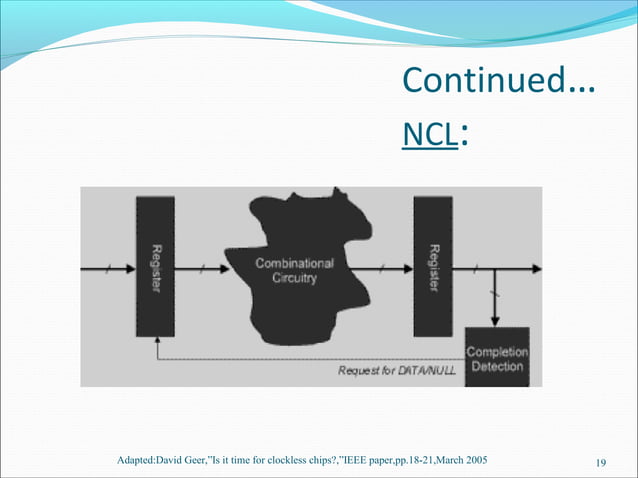 Continued...

NCL:

Register

Combinational Circuitry

Register

Completion Detection

Request for DATA/NULL

Adapted:David Geer,"Is it time for clockless chips?,"IEEE paper,pp.18-21,March 2005

19